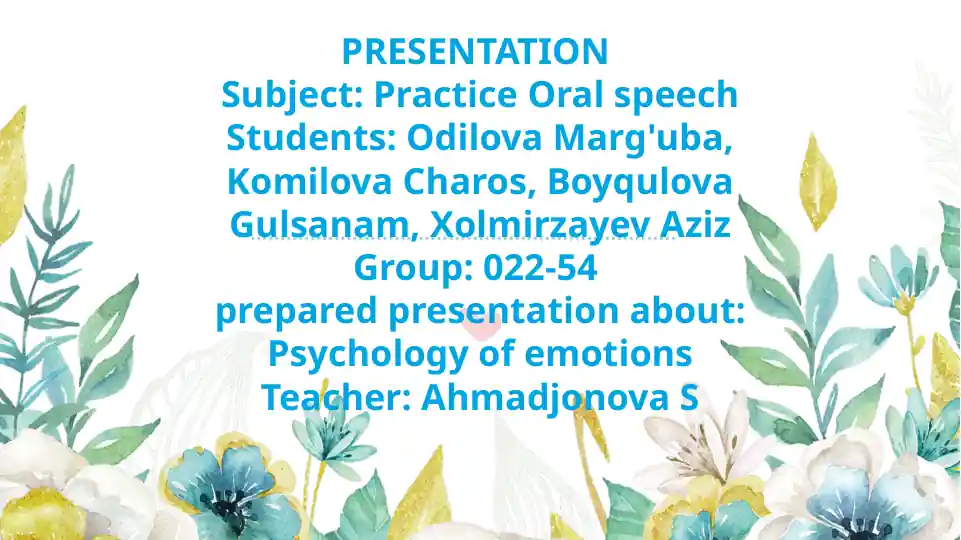 PRESENTATION
Subject: Practice Oral speech
Students: Odilova Marg'uba, Komilova Charos, Boyqulova Gulsanam, Xolmirzayev Aziz
Group: 022-54
prepared presentation about:
Psychology of emotions
Teacher: Ahmadjonova S